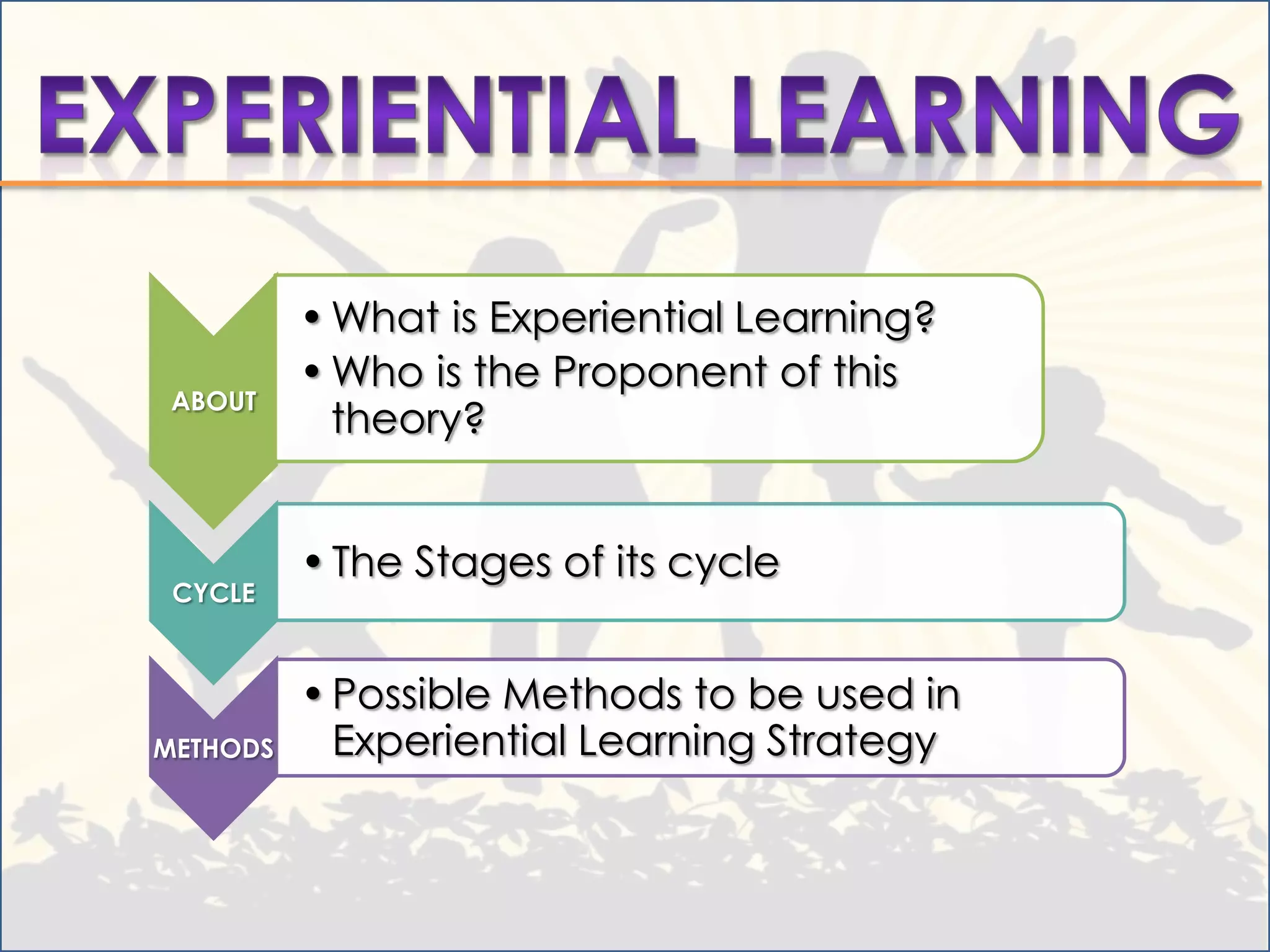 EXPERIENTIAL LEARNING

ABOUT

• What is Experiential Learning?
• Who is the Proponent of this theory?

CYCLE

• The Stages of its cycle

METHODS

• Possible Methods to be used in Experiential Learning Strategy